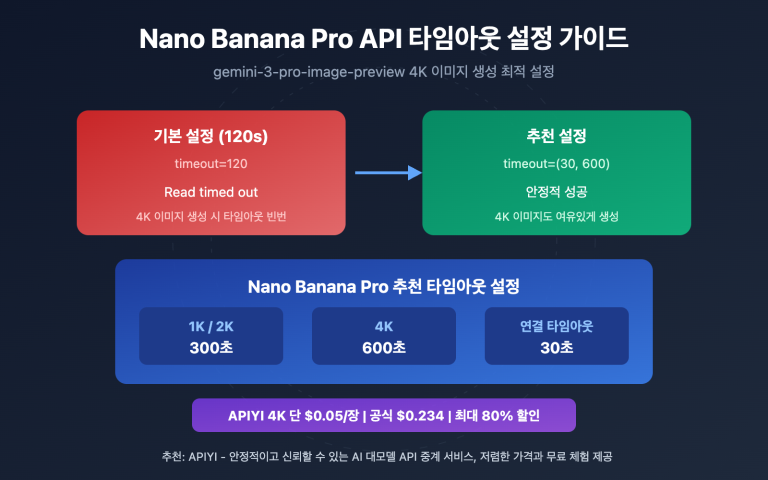 Nano Banana Pro API 타임아웃 설정 가이드

gemini-3-pro-image-preview 4K 이미지 생성 최적 설정

기본 설정 (120s)

timeout=120

Read timed out

4K 이미지 생성 시 타임아웃 빈번

추천 설정

timeout=(30, 600)

안정적 성공

4K 이미지도 여유있게 생성

Nano Banana Pro 추천 타임아웃 설정

1K / 2K
300초

4K
600초

연결 타임아웃
30초

APIYI 4K 단 $0.05/장 | 공식 $0.234 | 최대 80% 할인

추천: APIYI - 안정적이고 신뢰할 수 있는 AI 대모델 API 중계 서비스, 저렴한 가격과 무료 체험 제공